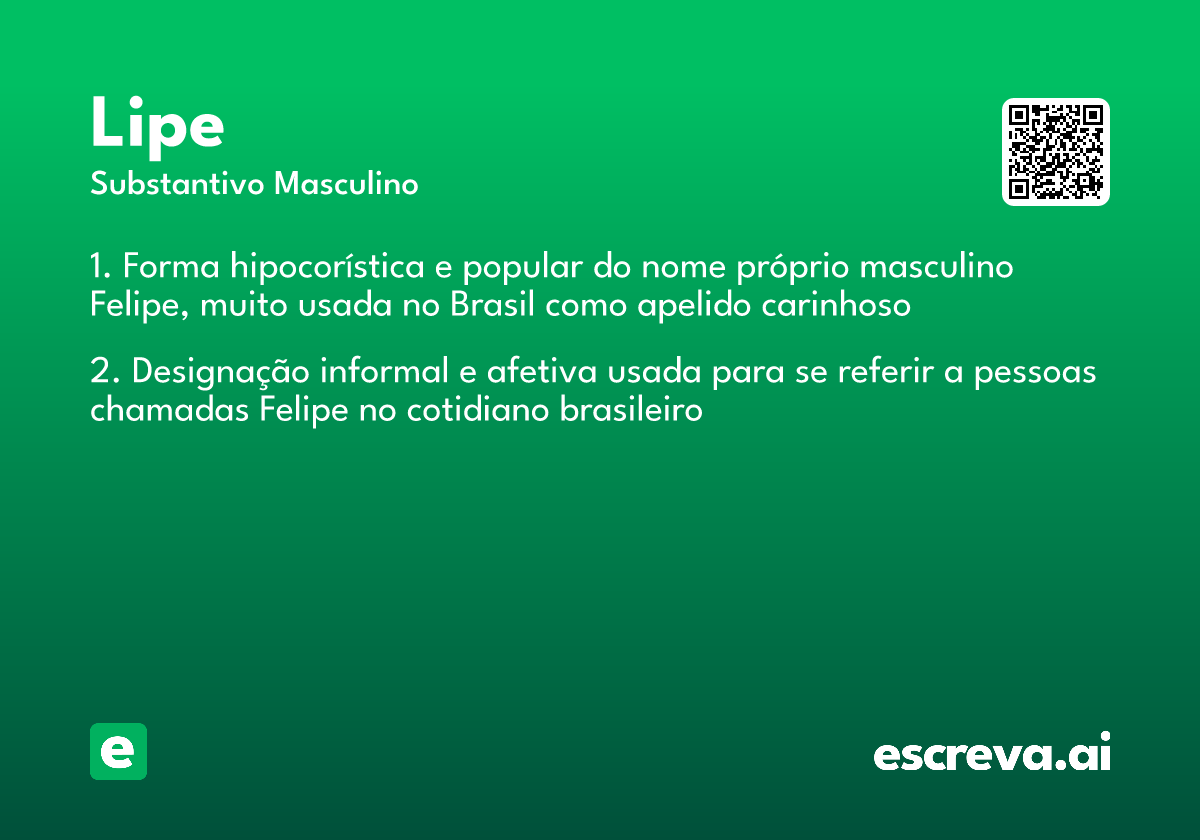 Lipe
Substantivo Masculino

1. Forma hipocorística e popular do nome próprio masculino Felipe, muito usada no Brasil como apelido carinhoso

2. Designação informal e afetiva usada para se referir a pessoas chamadas Felipe no cotidiano brasileiro

e

escreva.ai